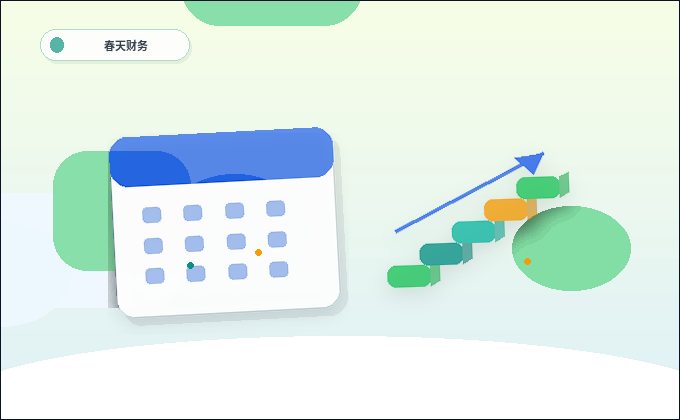 春天财务